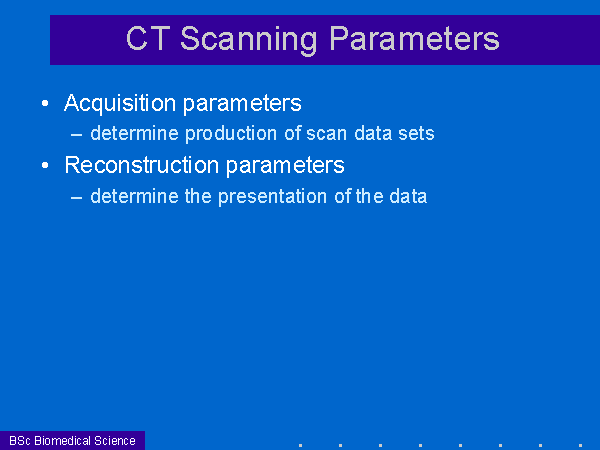 CT Scanning Parameters

• Acquisition parameters
– determine production of scan data sets
• Reconstruction parameters
– determine the presentation of the data

BSc Biomedical Science